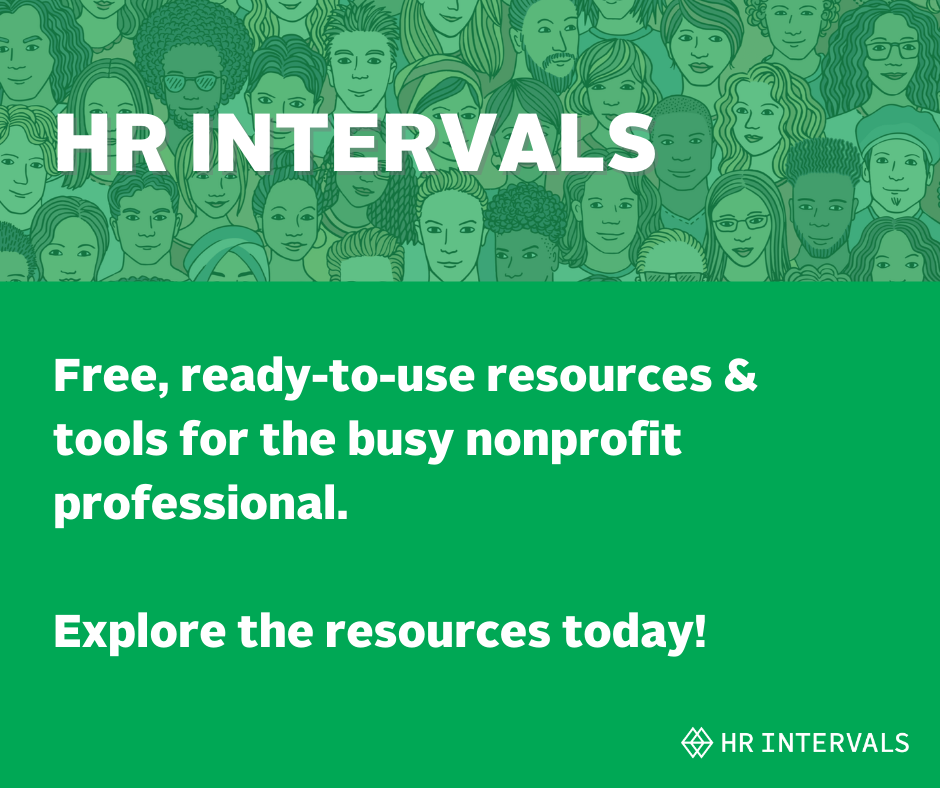 HR INTERVALS

Free, ready-to-use resources & tools for the busy nonprofit professional.

Explore the resources today!

HR INTERVALS